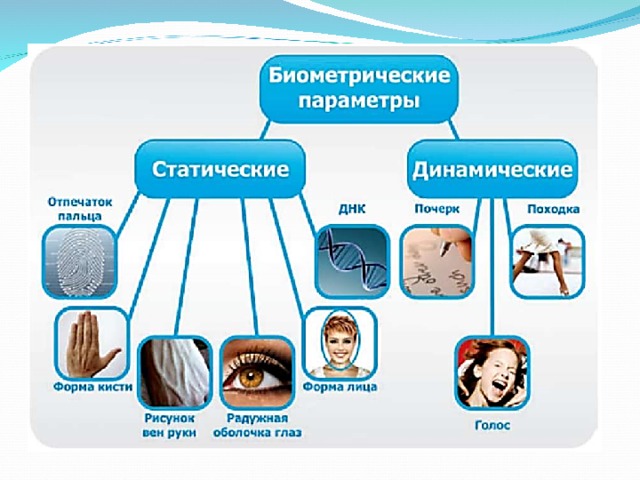 Биометрические параметры

Статические

Динамические

Отпечаток пальца

ДНК

Почерк

Походка

Форма кисти

Рисунок вен руки

Радужная оболочка глаз

Форма лица

Голос